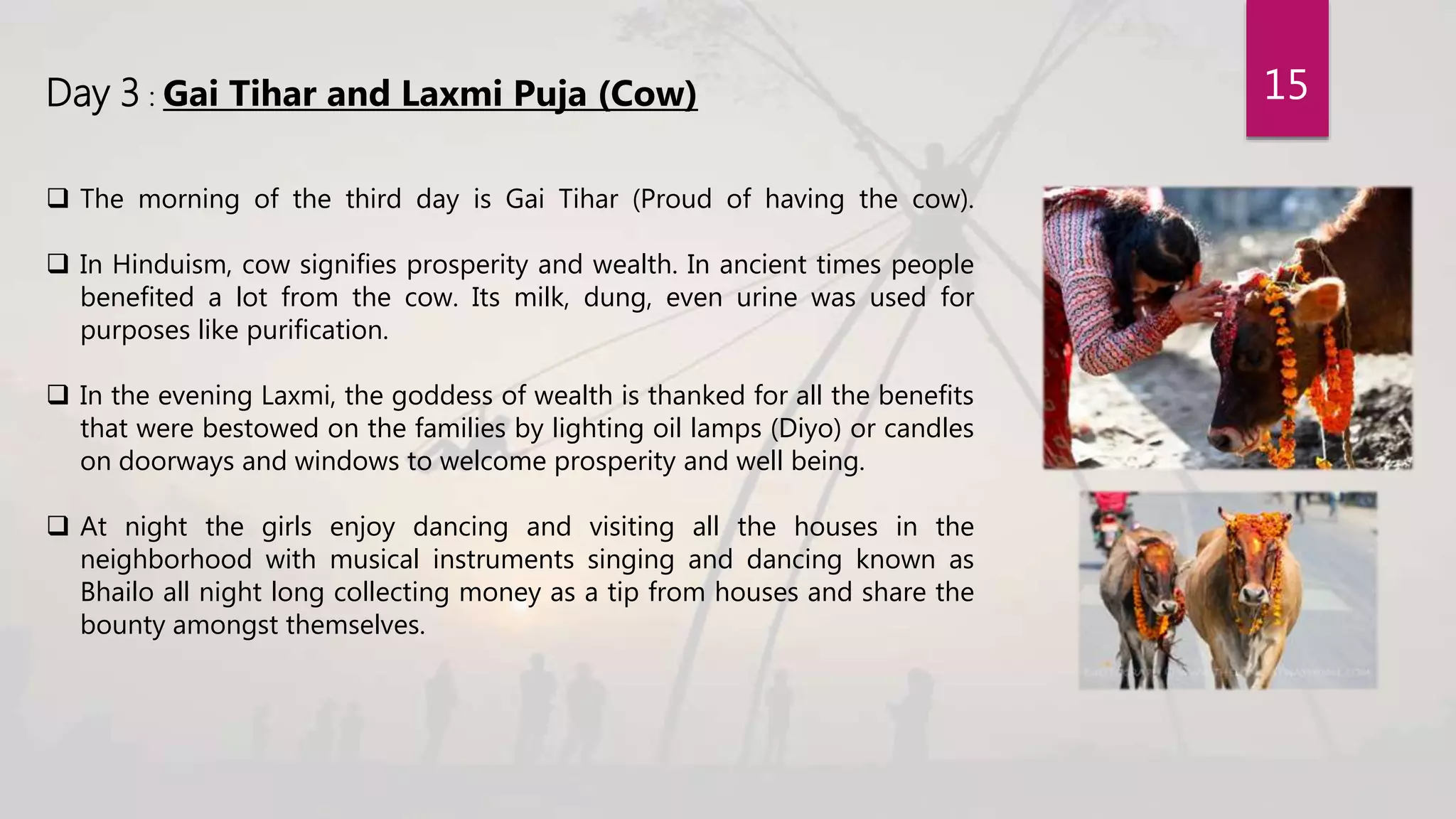 15

Day 3 : Gai Tihar and Laxmi Puja (Cow)

❑ The morning of the third day is Gai Tihar (Proud of having the cow).

❑ In Hinduism, cow signifies prosperity and wealth. In ancient times people benefited a lot from the cow. Its milk, dung, even urine was used for purposes like purification.

❑ In the evening Laxmi, the goddess of wealth is thanked for all the benefits that were bestowed on the families by lighting oil lamps (Diyo) or candles on doorways and windows to welcome prosperity and well being.

❑ At night the girls enjoy dancing and visiting all the houses in the neighborhood with musical instruments singing and dancing known as Bhailo all night long collecting money as a tip from houses and share the bounty amongst themselves.